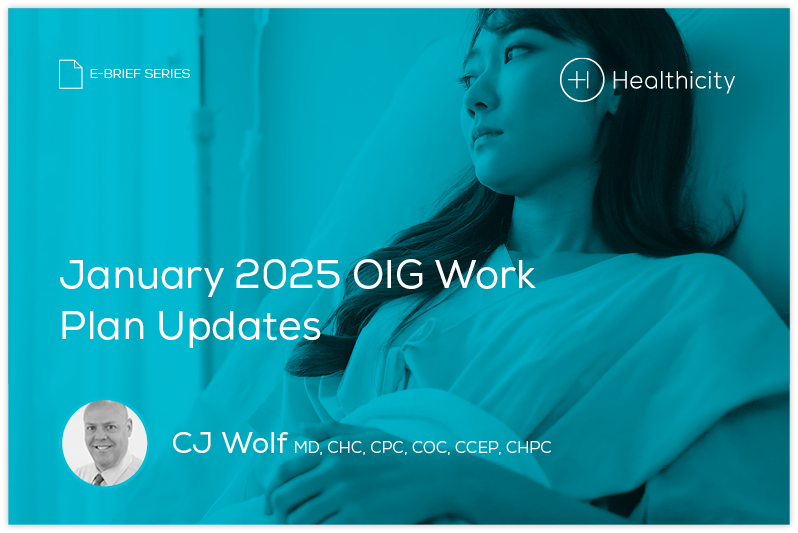 E-BRIEF SERIES

Healthicity

January 2025 OIG Work Plan Updates

CJ Wolf MD, CHC, CPC, COC, CCEP, CHPC